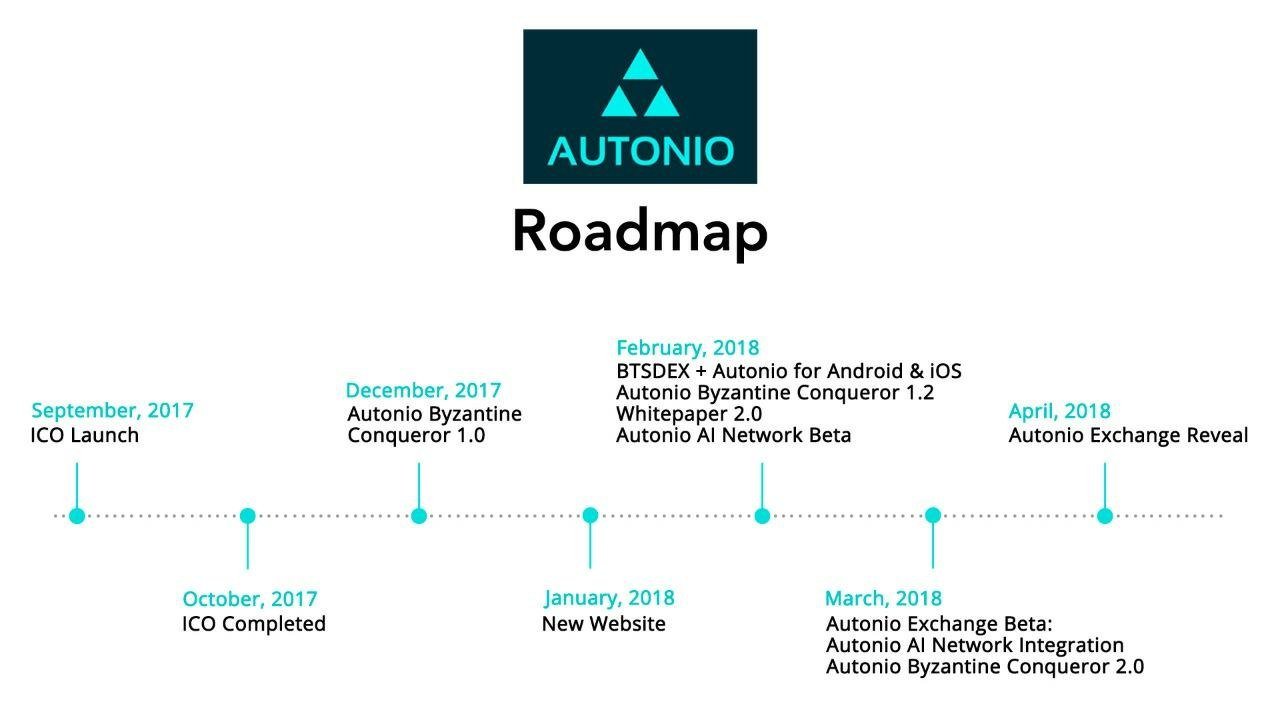 AUTONIO

Roadmap

September, 2017
ICO Launch

October, 2017
ICO Completed

December, 2017
Autonio Byzantine Conqueror 1.0

January, 2018
New Website

February, 2018
BTSDEX + Autonio for Android & iOS
Autonio Byzantine Conqueror 1.2
Whitepaper 2.0
Autonio AI Network Beta

March, 2018
Autonio Exchange Beta:
Autonio AI Network Integration
Autonio Byzantine Conqueror 2.0

April, 2018
Autonio Exchange Reveal